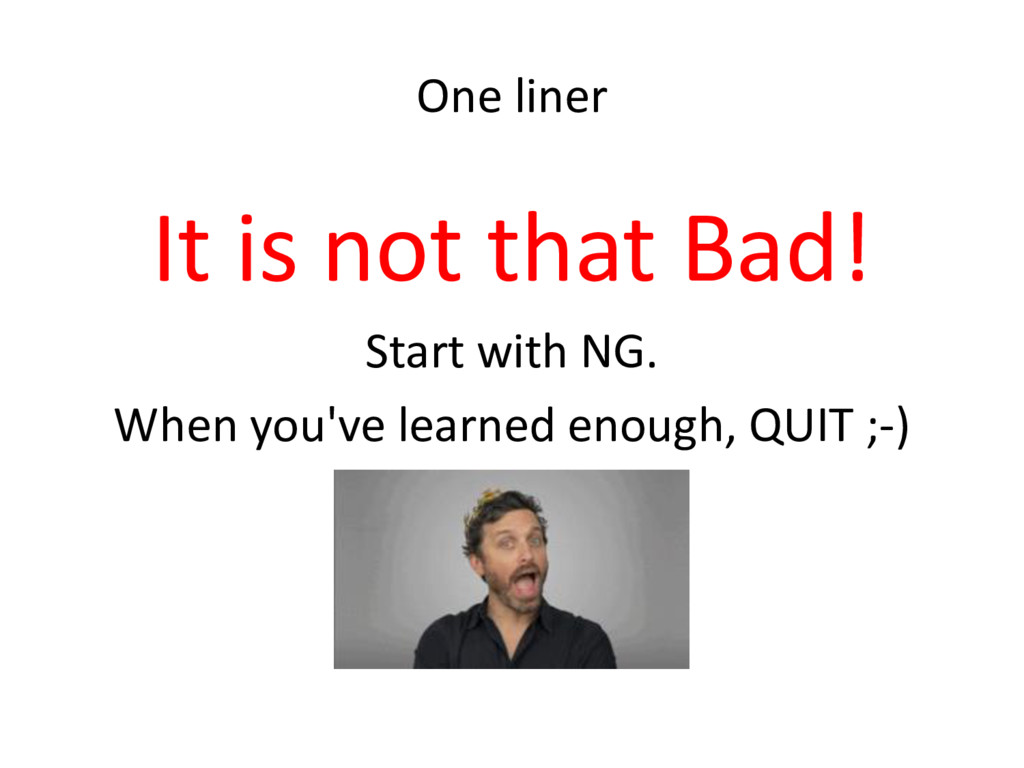 One liner

It is not that Bad!

Start with NG.

When you've learned enough, QUIT ;-)